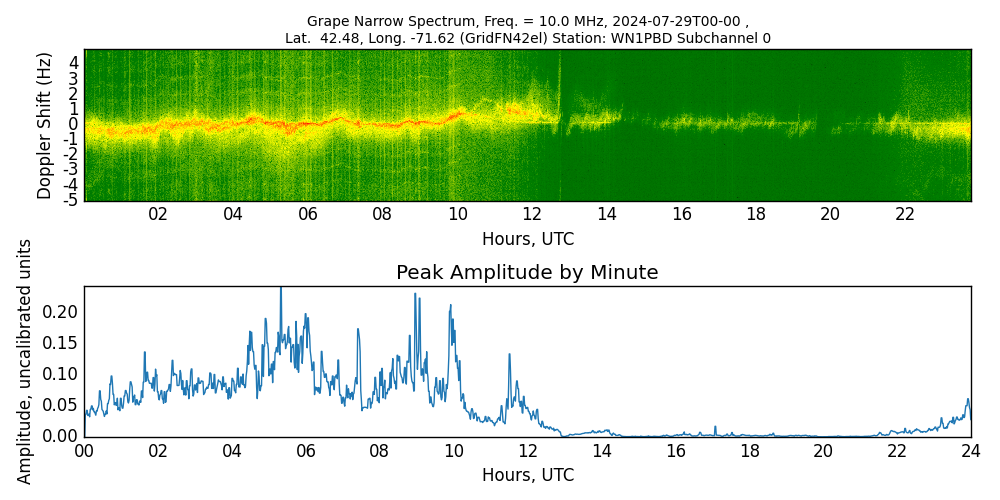 Grape Narrow Spectrum, Freq. = 10.0 MHz, 2024-07-29T00-00 ,
Lat. 42.48, Long. -71.62 (GridFN42el) Station: WN1PBD Subchannel 0

Doppler Shift (Hz)
4
3
2
1
0
-1
-2
-3
-4
-5

02 04 06 08 10 12 14 16 18 20 22
Hours, UTC

Peak Amplitude by Minute

Amplitude, uncalibrated units
0.20
0.15
0.10
0.05
0.00

00 02 04 06 08 10 12 14 16 18 20 22 24
Hours, UTC